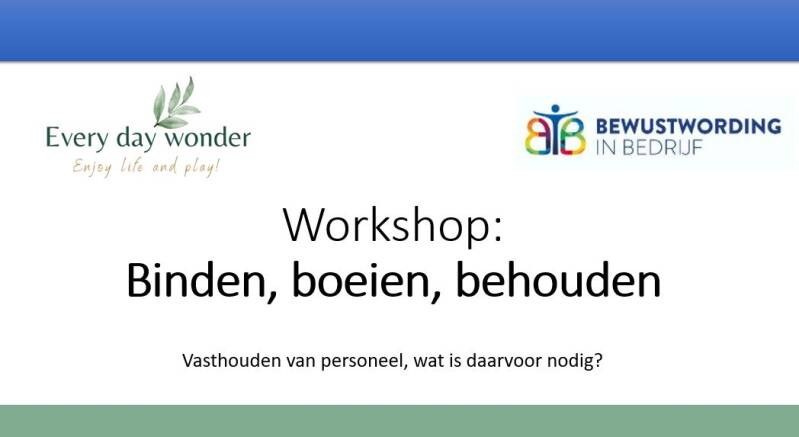 Every day wonder
Enjoy life and play!

BEWUSTWORDING
IN BEDRIJF

Workshop:
Binden, boeien, behouden

Vasthouden van personeel, wat is daarvoor nodig?